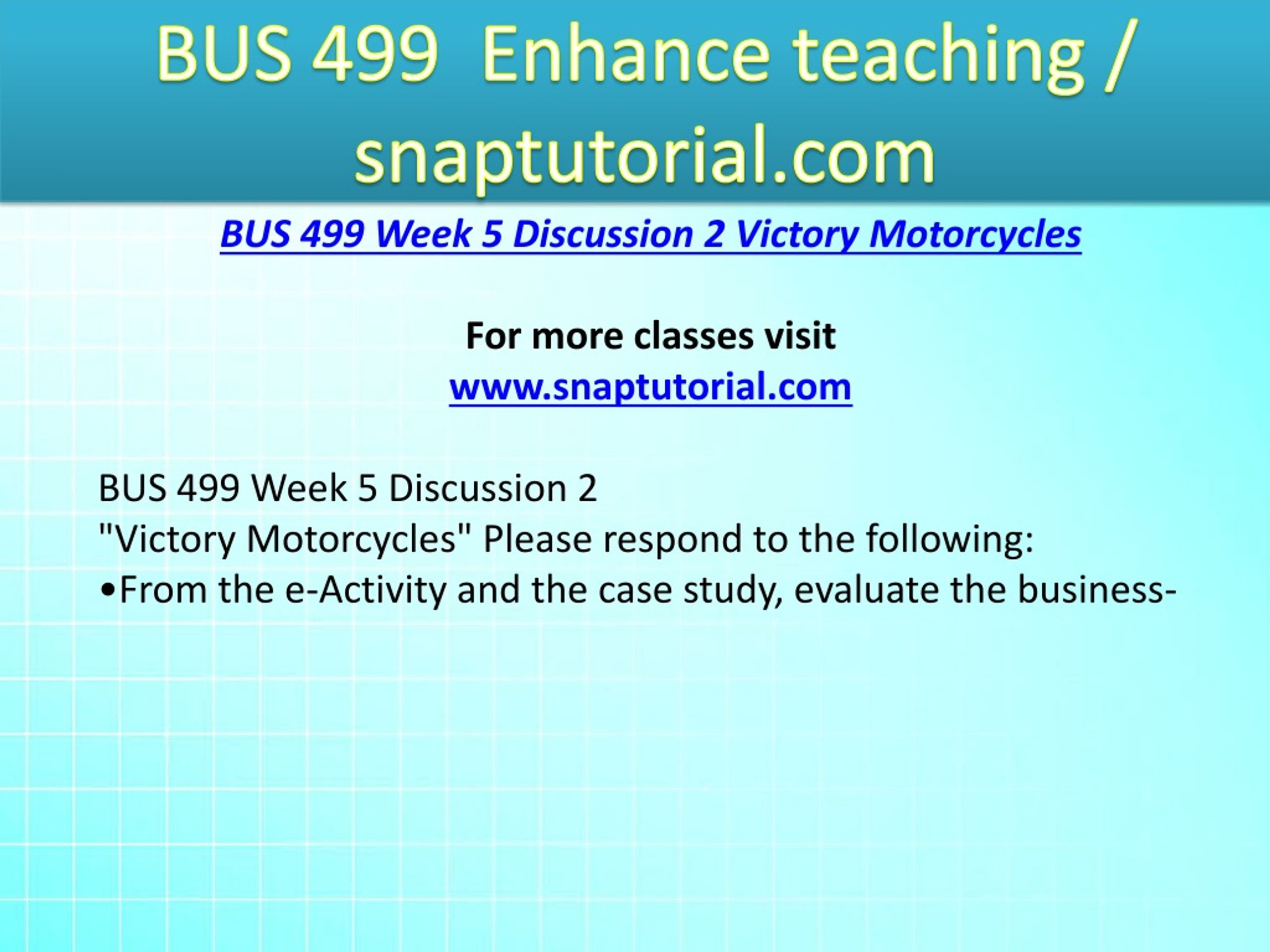 BUS 499 Enhance teaching / snaptutorial.com

BUS 499 Week 5 Discussion 2 Victory Motorcycles

For more classes visit
www.snaptutorial.com

BUS 499 Week 5 Discussion 2
"Victory Motorcycles" Please respond to the following:
•From the e-Activity and the case study, evaluate the business-